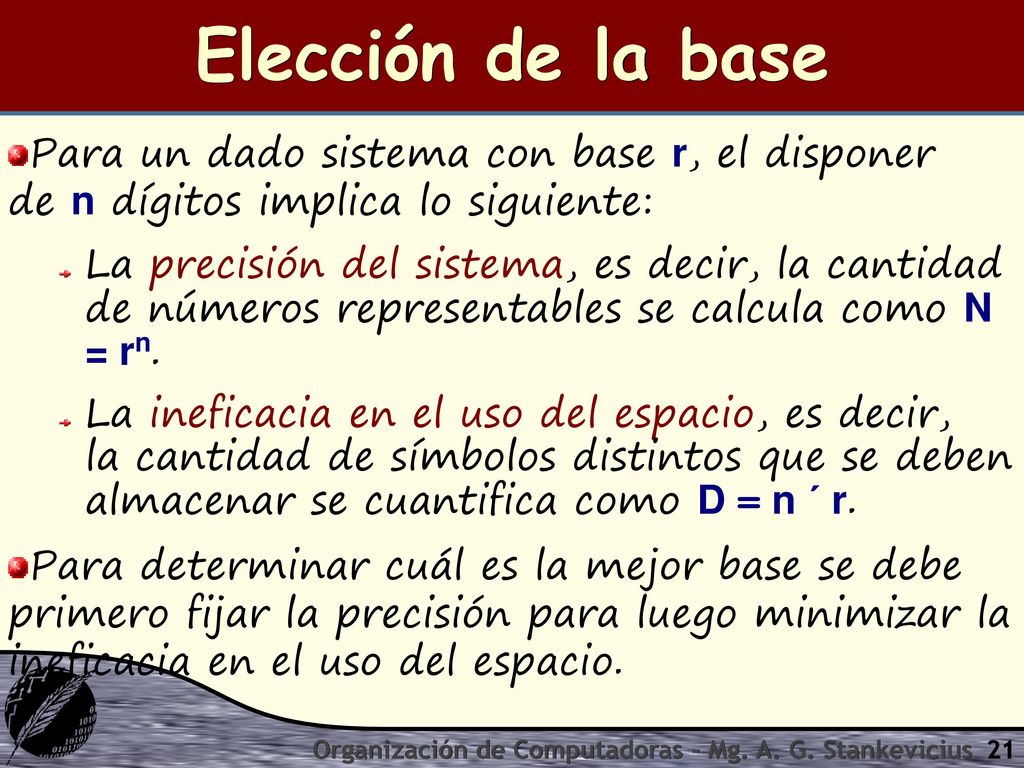 Elección de la base

Para un dado sistema con base r, el disponer de n dígitos implica lo siguiente:

La precisión del sistema, es decir, la cantidad de números representables se calcula como $N = r^n$.

La ineficacia en el uso del espacio, es decir, la cantidad de símbolos distintos que se deben almacenar se cuantifica como D = n ´ r.

Para determinar cuál es la mejor base se debe primero fijar la precisión para luego minimizar la ineficacia en el uso del espacio.

Organización de Computadoras - Mg. A. G. Stankevicius 21